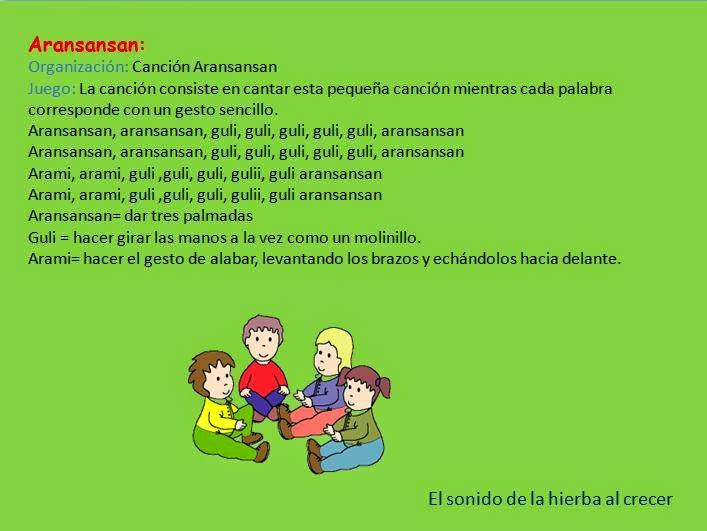 Aransansan:
Organización: Canción Aransansan
Juego: La canción consiste en cantar esta pequeña canción mientras cada palabra corresponde con un gesto sencillo.
Aransansan, aransansan, guli, guli, guli, guli, guli, aransansan
Aransansan, aransansan, guli, guli, guli, guli, guli, aransansan
Arami, arami, guli ,guli, guli, gulii, guli aransansan
Arami, arami, guli ,guli, guli, gulii, guli aransansan
Aransansan= dar tres palmadas
Guli = hacer girar las manos a la vez como un molinillo.
Arami= hacer el gesto de alabar, levantando los brazos y echándolos hacia delante.

El sonido de la hierba al crecer